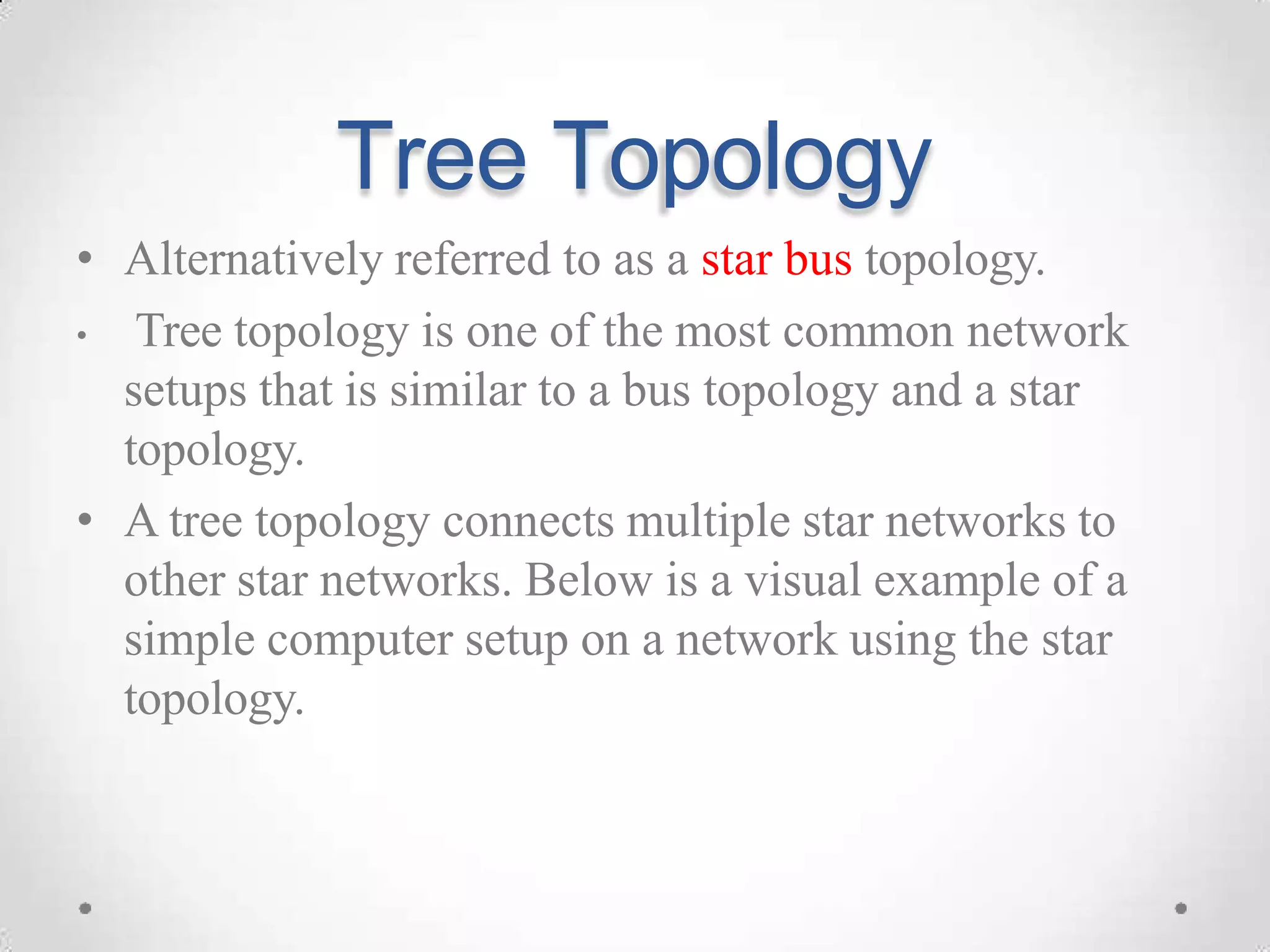 Tree Topology

• Alternatively referred to as a star bus topology.

• Tree topology is one of the most common network setups that is similar to a bus topology and a star topology.

• A tree topology connects multiple star networks to other star networks. Below is a visual example of a simple computer setup on a network using the star topology.